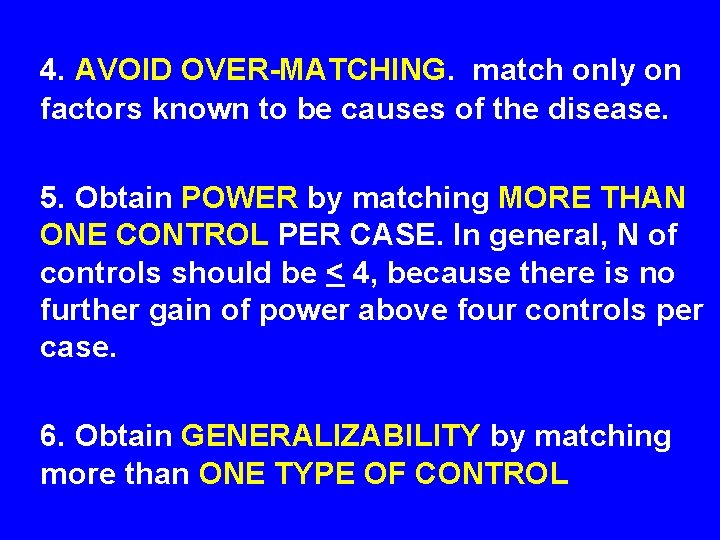 4. AVOID OVER-MATCHING. match only on factors known to be causes of the disease.

5. Obtain POWER by matching MORE THAN ONE CONTROL PER CASE. In general, N of controls should be $\leq$ 4, because there is no further gain of power above four controls per case.

6. Obtain GENERALIZABILITY by matching more than ONE TYPE OF CONTROL